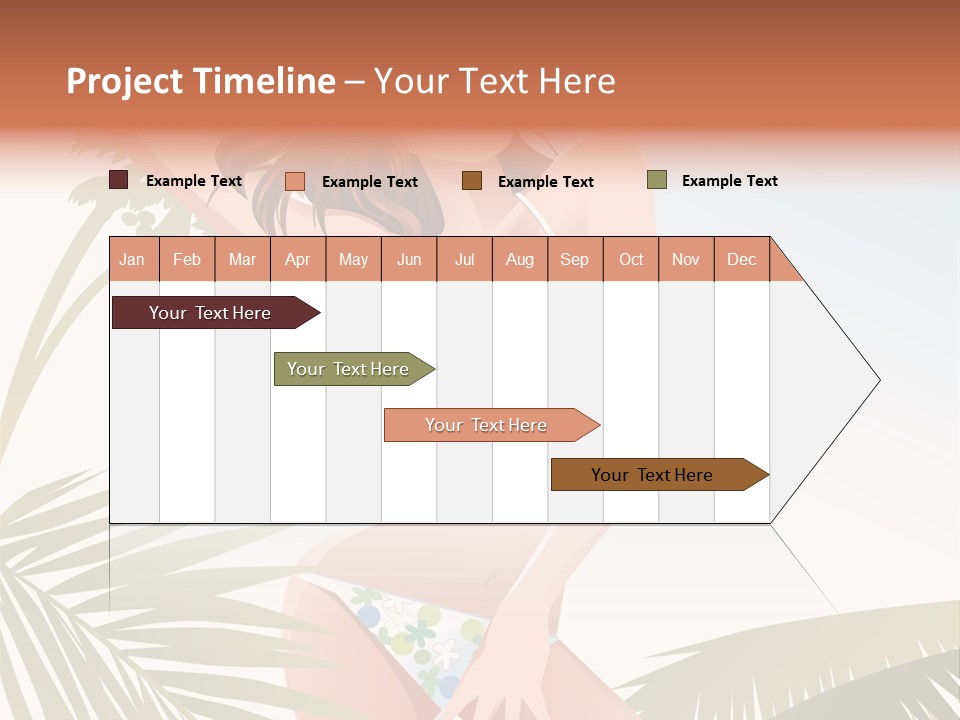 Project Timeline – Your Text Here

Example Text
Example Text
Example Text
Example Text

| Jan | Feb | Mar | Apr | May | Jun | Jul | Aug | Sep | Oct | Nov | Dec |
|---|---|---|---|---|---|---|---|---|---|---|---|

Your Text Here

Your Text Here

Your Text Here

Your Text Here